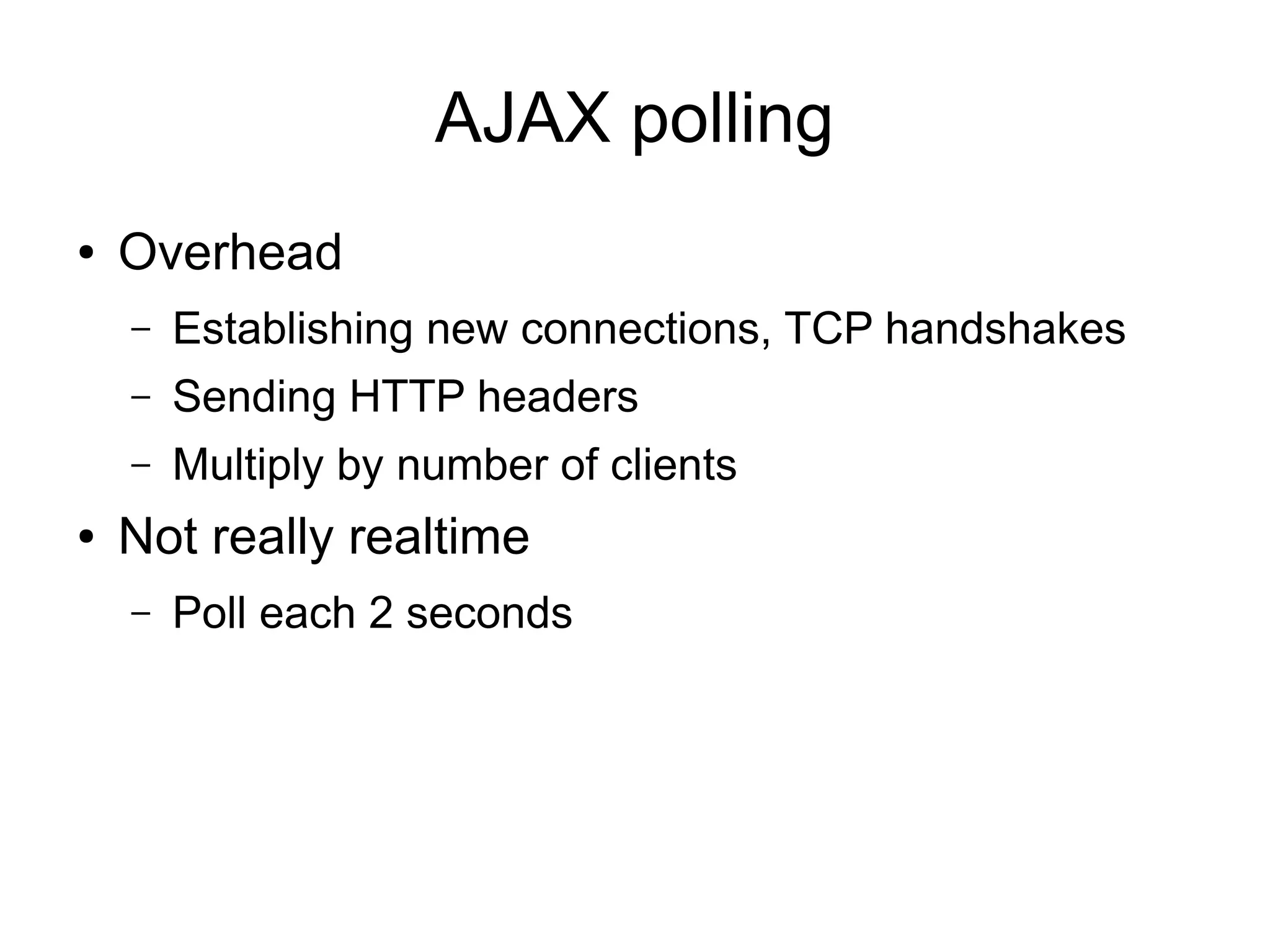 AJAX polling

• Overhead
  – Establishing new connections, TCP handshakes
  – Sending HTTP headers
  – Multiply by number of clients
• Not really realtime
  – Poll each 2 seconds